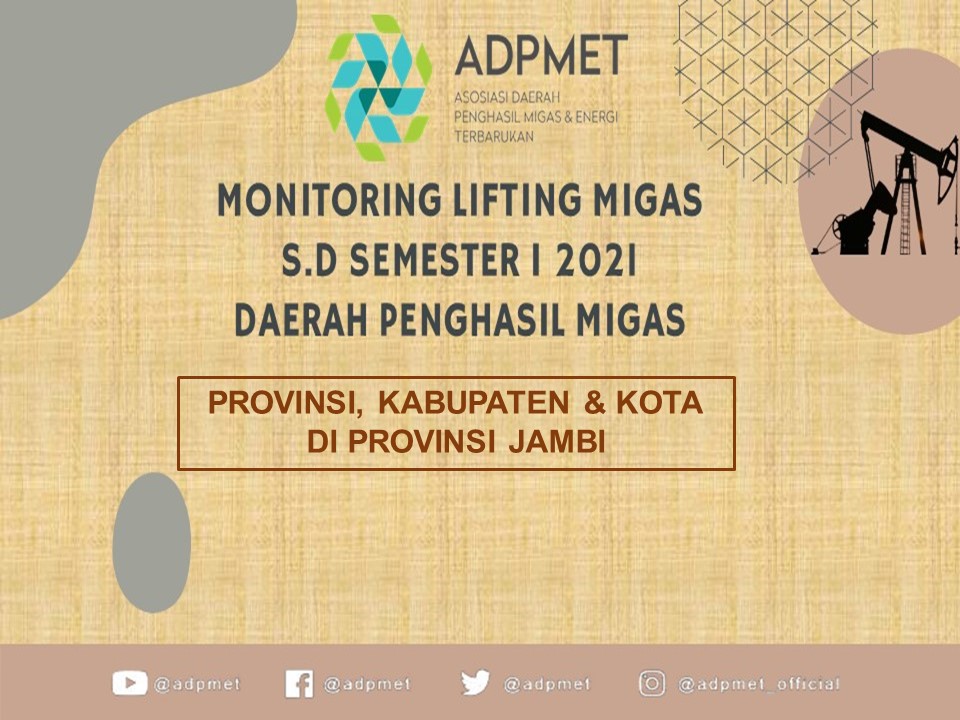 ADPMET
ASOSIASI DAERAH PENGHASIL MIGAS & ENERGI TERBARUKAN

MONITORING LIFTING MIGAS
S.D SEMESTER I 2021
DAERAH PENGHASIL MIGAS

PROVINSI, KABUPATEN & KOTA
DI PROVINSI JAMBI

@adpmet @adpmet @adpmet @adpmet_official